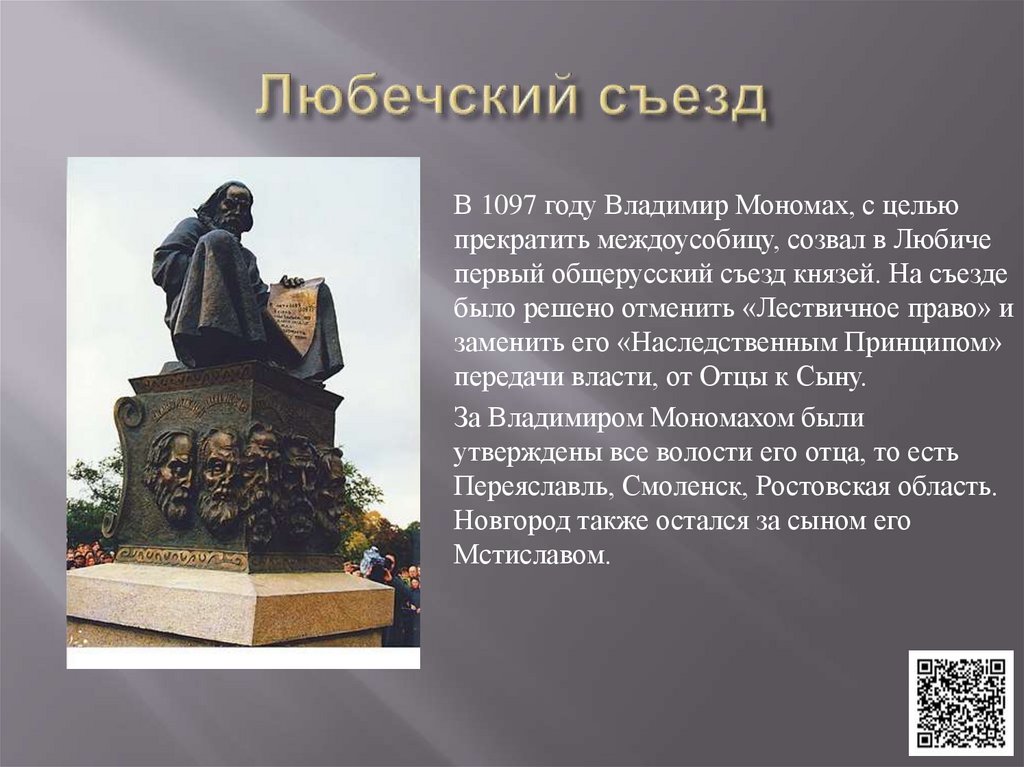 Любечский съезд

В 1097 году Владимир Мономах, с целью прекратить междоусобицу, созвал в Любиче первый общерусский съезд князей. На съезде было решено отменить «Лествичное право» и заменить его «Наследственным Принципом» передачи власти, от Отцы к Сыну.

За Владимиром Мономахом были утверждены все волости его отца, то есть Переяславль, Смоленск, Ростовская область. Новгород также остался за сыном его Мстиславом.